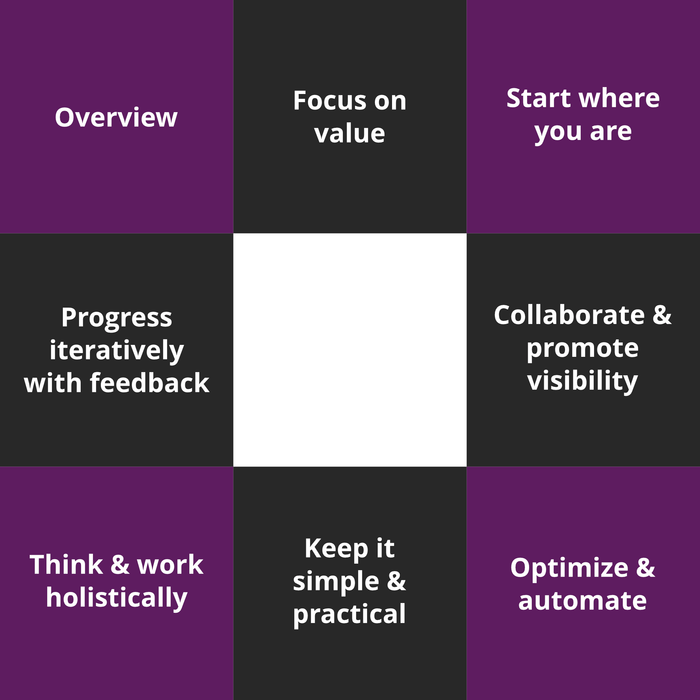 Overview

Focus on value

Start where you are

Progress iteratively with feedback

Collaborate & promote visibility

Think & work holistically

Keep it simple & practical

Optimize & automate